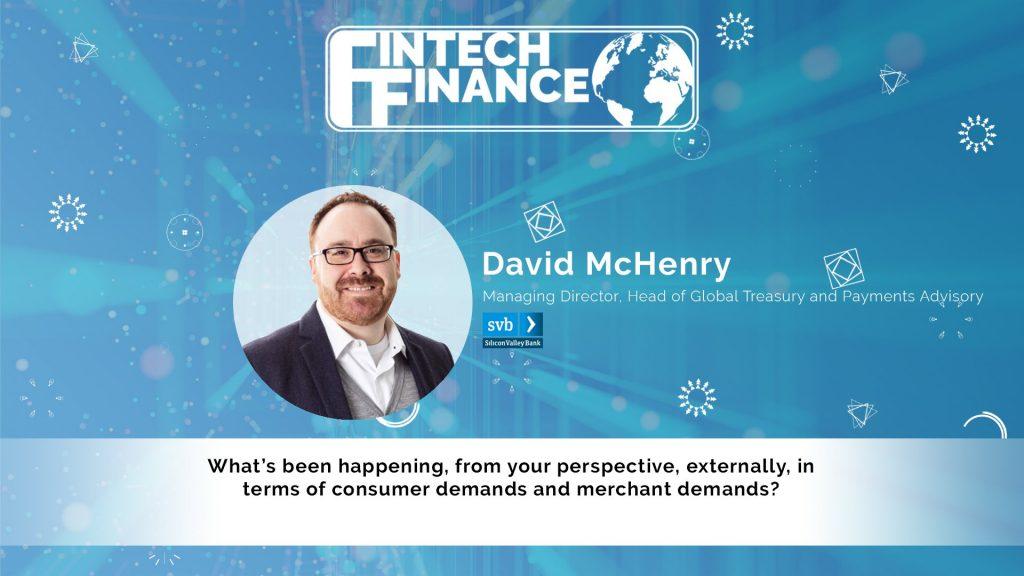 FINTECH FINANCE

David McHenry

Managing Director, Head of Global Treasury and Payments Advisory

svb
Silicon Valley Bank

What's been happening, from your perspective, externally, in terms of consumer demands and merchant demands?